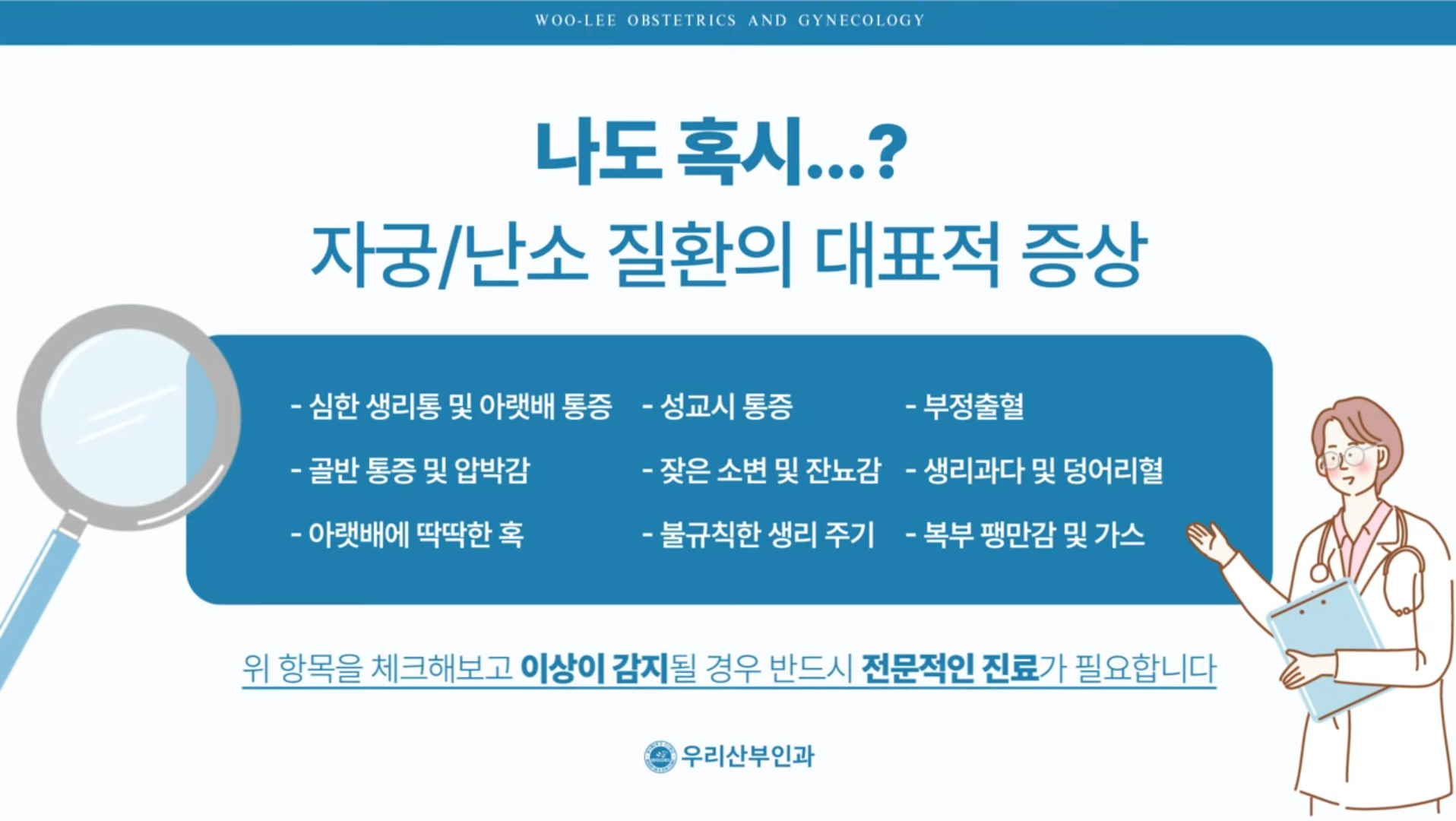 WOO-LEE OBSTETRICS AND GYNECOLOGY

나도 혹시...?

자궁/난소 질환의 대표적 증상

- 심한 생리통 및 아랫배 통증

- 골반 통증 및 압박감

- 아랫배에 딱딱한 혹

- 성교시 통증

- 잦은 소변 및 잔뇨감

- 불규칙한 생리 주기

- 부정출혈

- 생리과다 및 덩어리혈

- 복부 팽만감 및 가스

위 항목을 체크해보고 이상이 감지될 경우 반드시 전문적인 진료가 필요합니다

우리산부인과